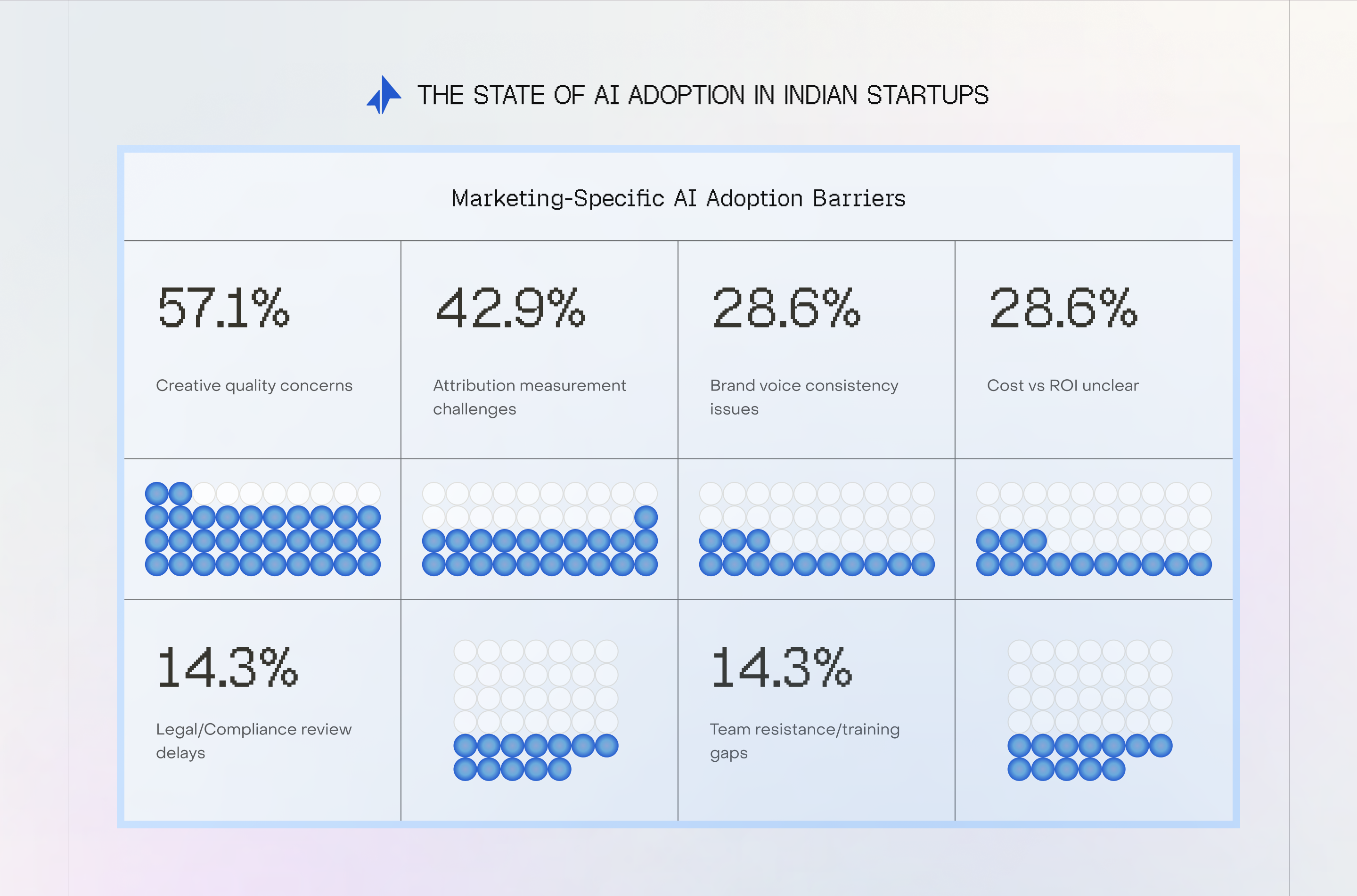 THE STATE OF AI ADOPTION IN INDIAN STARTUPS

Marketing-Specific AI Adoption Barriers

57.1%

Creative quality concerns

42.9%

Attribution measurement challenges

28.6%

Brand voice consistency issues

28.6%

Cost vs ROI unclear

14.3%

Legal/Compliance review delays

14.3%

Team resistance/training gaps